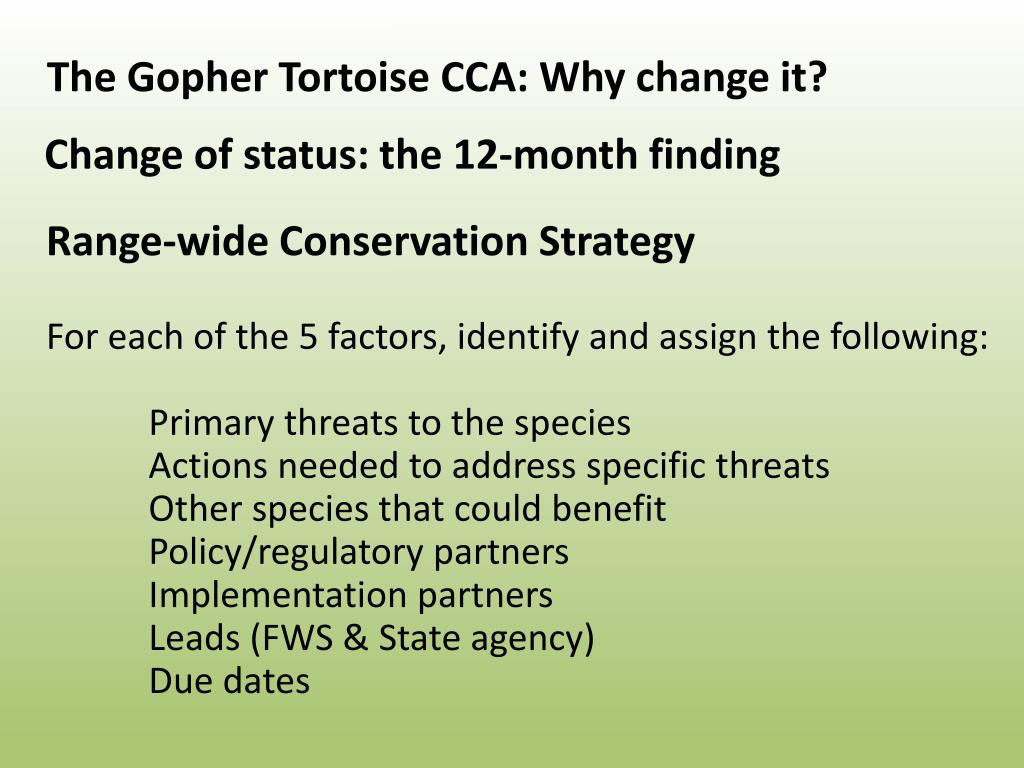 The Gopher Tortoise CCA: Why change it?

Change of status: the 12-month finding

Range-wide Conservation Strategy

For each of the 5 factors, identify and assign the following:

Primary threats to the species
Actions needed to address specific threats
Other species that could benefit
Policy/regulatory partners
Implementation partners
Leads (FWS & State agency)
Due dates